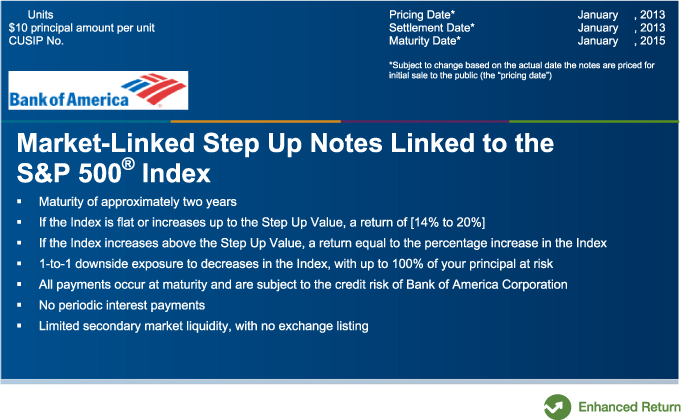 Units
$10 principal amount per unit
CUSIP No.

Pricing Date* January , 2013
Settlement Date* January , 2013
Maturity Date* January , 2015

*Subject to change based on the actual date the notes are priced for initial sale to the public (the "pricing date")

Bank of America

Market-Linked Step Up Notes Linked to the S&P 500® Index

▪ Maturity of approximately two years
▪ If the Index is flat or increases up to the Step Up Value, a return of [14% to 20%]
▪ If the Index increases above the Step Up Value, a return equal to the percentage increase in the Index
▪ 1-to-1 downside exposure to decreases in the Index, with up to 100% of your principal at risk
▪ All payments occur at maturity and are subject to the credit risk of Bank of America Corporation
▪ No periodic interest payments
▪ Limited secondary market liquidity, with no exchange listing

Enhanced Return